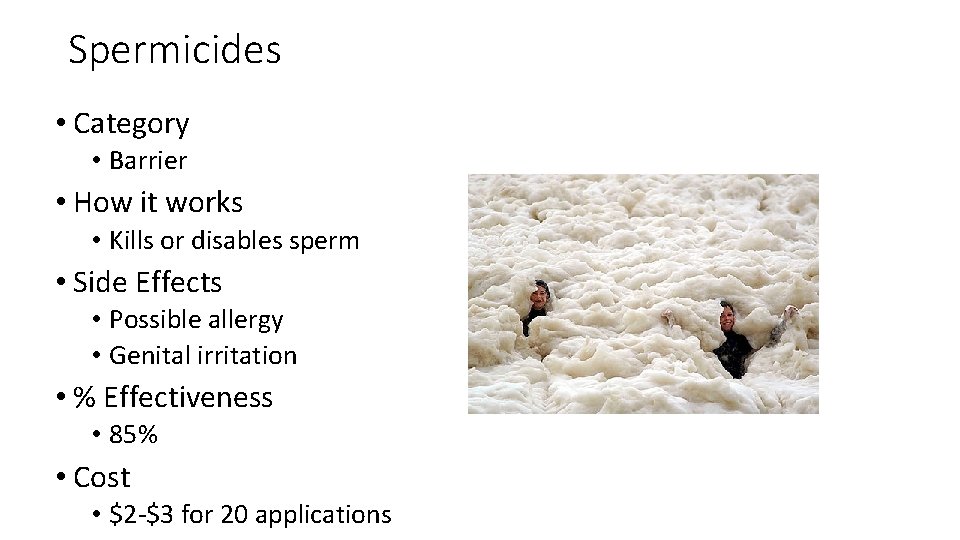 Spermicides

• Category
  • Barrier
• How it works
  • Kills or disables sperm
• Side Effects
  • Possible allergy
  • Genital irritation
• % Effectiveness
  • 85%
• Cost
  • \$2-\$3 for 20 applications